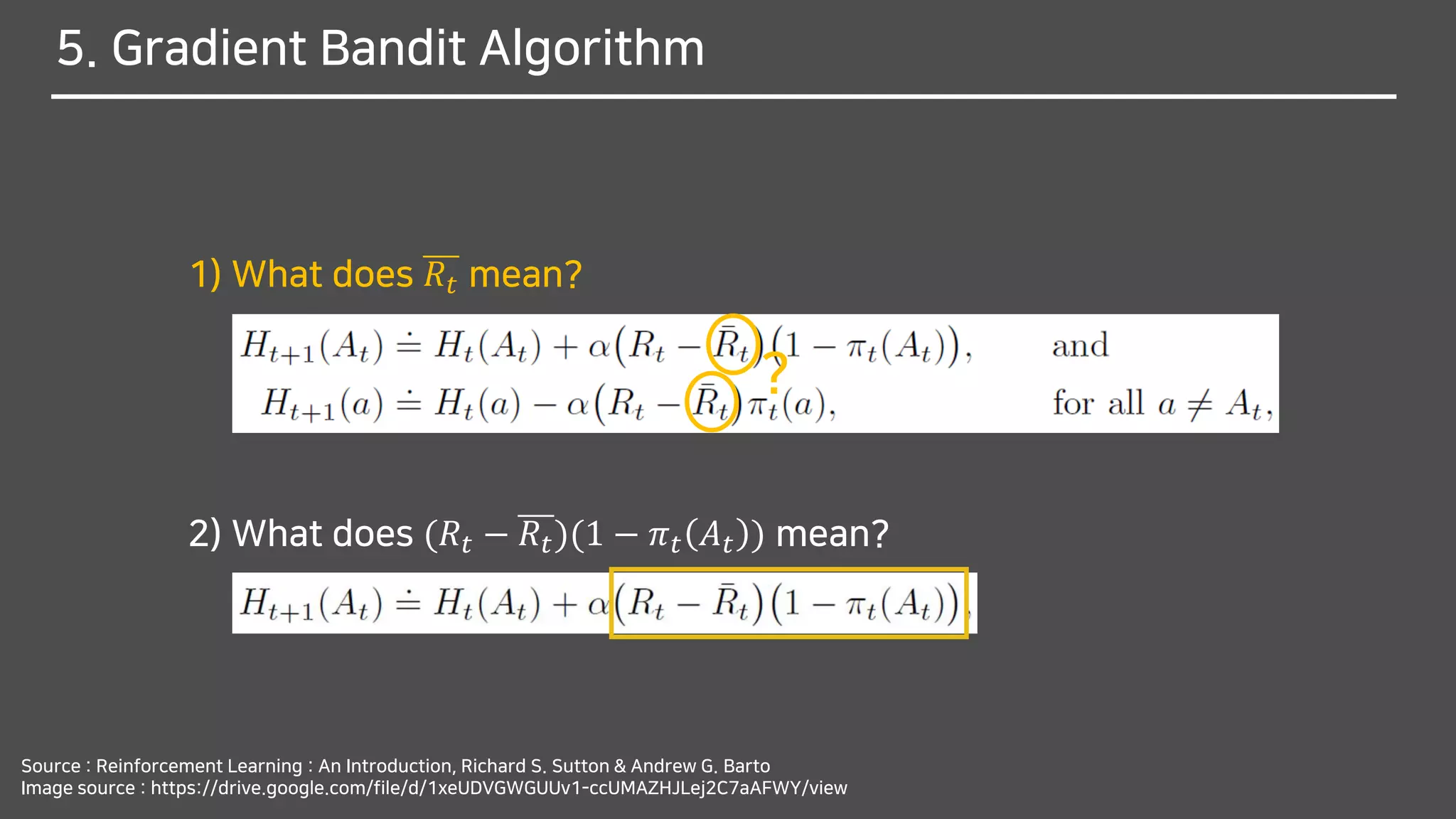 5. Gradient Bandit Algorithm

1) What does $\overline{R_t}$ mean?

$H_{t+1}(A_t) \doteq H_t(A_t) + \alpha(R_t - \bar{R}_t)(1 - \pi_t(A_t)),$ and

$H_{t+1}(a) \doteq H_t(a) - \alpha(R_t - \bar{R}_t)\pi_t(a),$ for all $a \neq A_t,$

?

2) What does $(R_t - \overline{R_t})(1 - \pi_t(A_t))$ mean?

$H_{t+1}(A_t) \doteq H_t(A_t) + \alpha(R_t - \bar{R}_t)(1 - \pi_t(A_t)),$

Source : Reinforcement Learning : An Introduction, Richard S. Sutton & Andrew G. Barto
Image source : https://drive.google.com/file/d/1xeUDVGWGUUv1-ccUMAZHJLej2C7aAFWY/view